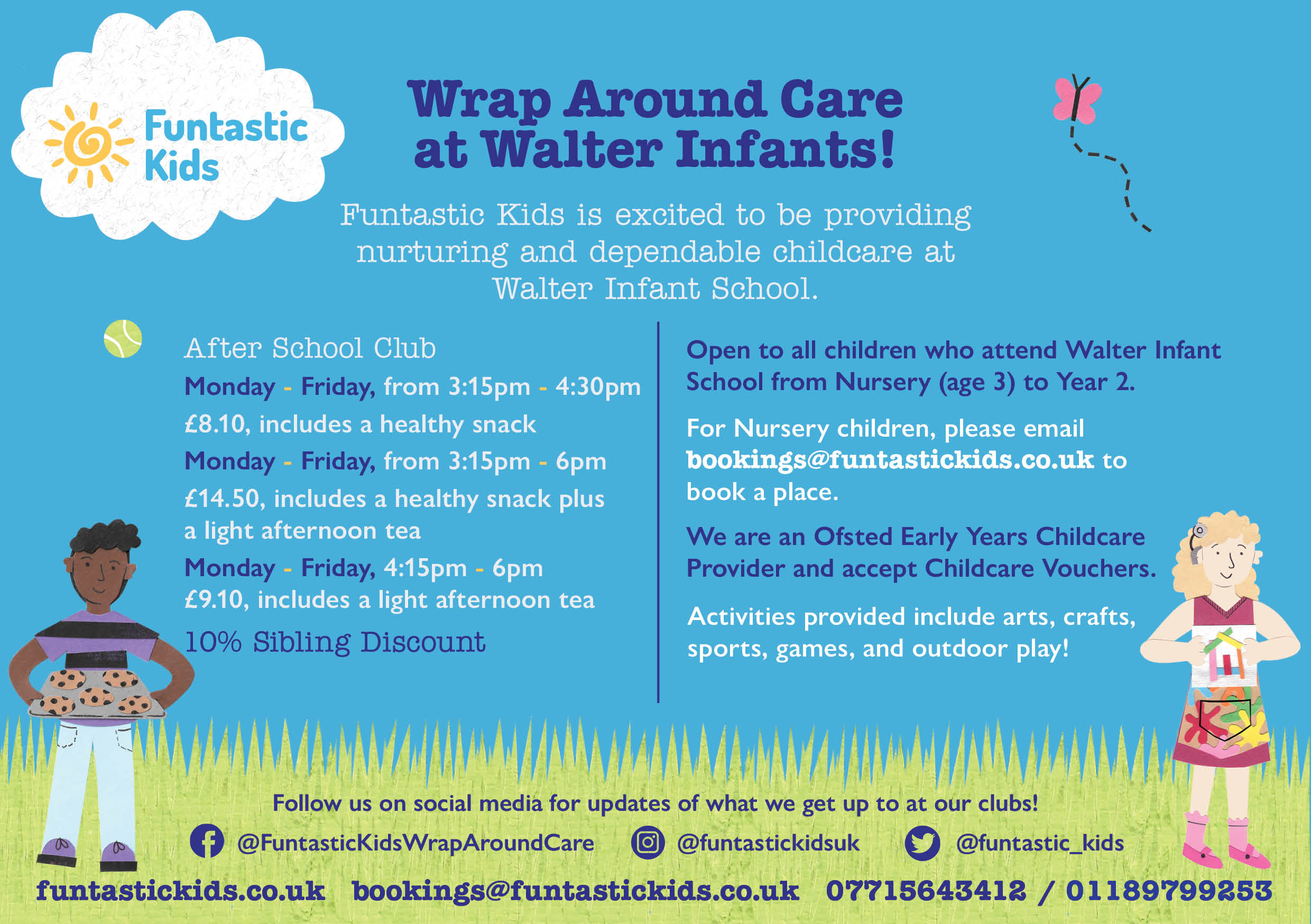 Funtastic Kids

Wrap Around Care at Walter Infants!

Funtastic Kids is excited to be providing nurturing and dependable childcare at Walter Infant School.

After School Club

Monday - Friday, from 3:15pm - 4:30pm

£8.10, includes a healthy snack

Monday - Friday, from 3:15pm - 6pm

£14.50, includes a healthy snack plus a light afternoon tea

Monday - Friday, 4:15pm - 6pm

£9.10, includes a light afternoon tea

10% Sibling Discount

Open to all children who attend Walter Infant School from Nursery (age 3) to Year 2.

For Nursery children, please email bookings@funtastickids.co.uk to book a place.

We are an Ofsted Early Years Childcare Provider and accept Childcare Vouchers.

Activities provided include arts, crafts, sports, games, and outdoor play!

Follow us on social media for updates of what we get up to at our clubs!

@FuntasticKidsWrapAroundCare @funtastickidsuk @funtastic_kids

funtastickids.co.uk bookings@funtastickids.co.uk 07715643412 / 01189799253